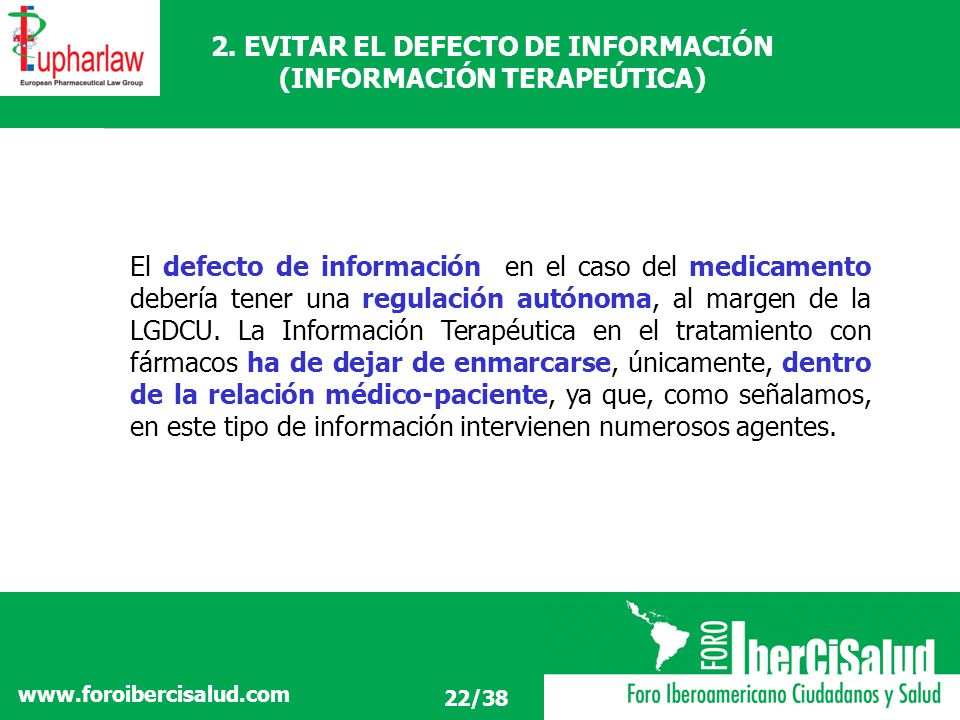 Eupharlaw
European Pharmaceutical Law Group

2. EVITAR EL DEFECTO DE INFORMACIÓN (INFORMACIÓN TERAPEÚTICA)

El defecto de información en el caso del medicamento debería tener una regulación autónoma, al margen de la LGDCU. La Información Terapéutica en el tratamiento con fármacos ha de dejar de enmarcarse, únicamente, dentro de la relación médico-paciente, ya que, como señalamos, en este tipo de información intervienen numerosos agentes.

www.foroibercisalud.com

22/38

FORO IberCiSalud
Foro Iberoamericano Ciudadanos y Salud